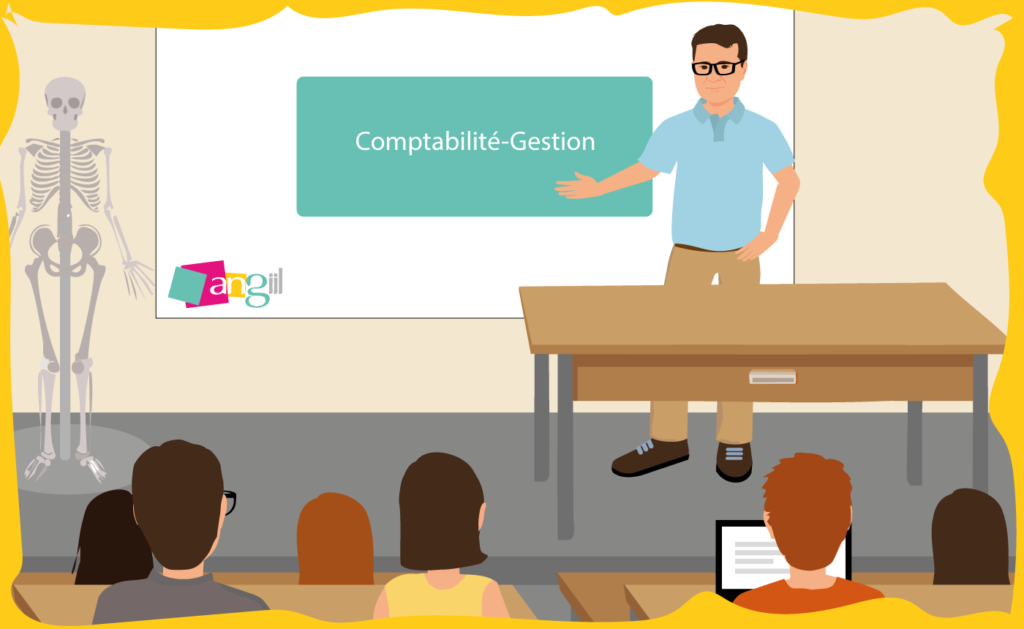 Comptabilité-Gestion

angil